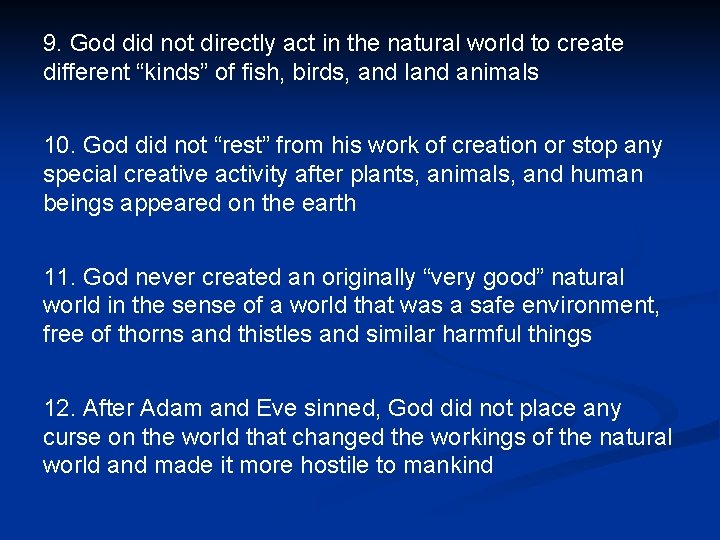 9. God did not directly act in the natural world to create different “kinds” of fish, birds, and land animals

10. God did not “rest” from his work of creation or stop any special creative activity after plants, animals, and human beings appeared on the earth

11. God never created an originally “very good” natural world in the sense of a world that was a safe environment, free of thorns and thistles and similar harmful things

12. After Adam and Eve sinned, God did not place any curse on the world that changed the workings of the natural world and made it more hostile to mankind